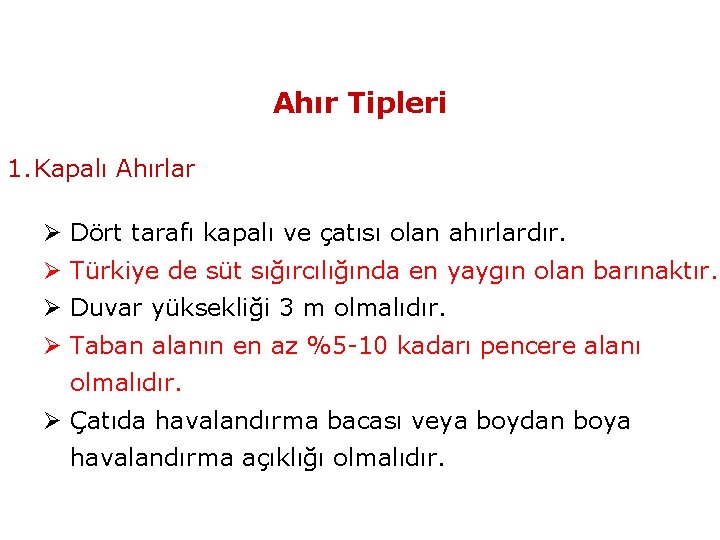 Ahır Tipleri

1.Kapalı Ahırlar

➢ Dört tarafı kapalı ve çatısı olan ahırlardır.
➢ Türkiye de süt sığırcılığında en yaygın olan barınaktır.
➢ Duvar yüksekliği 3 m olmalıdır.
➢ Taban alanın en az %5-10 kadarı pencere alanı olmalıdır.
➢ Çatıda havalandırma bacası veya boydan boya havalandırma açıklığı olmalıdır.